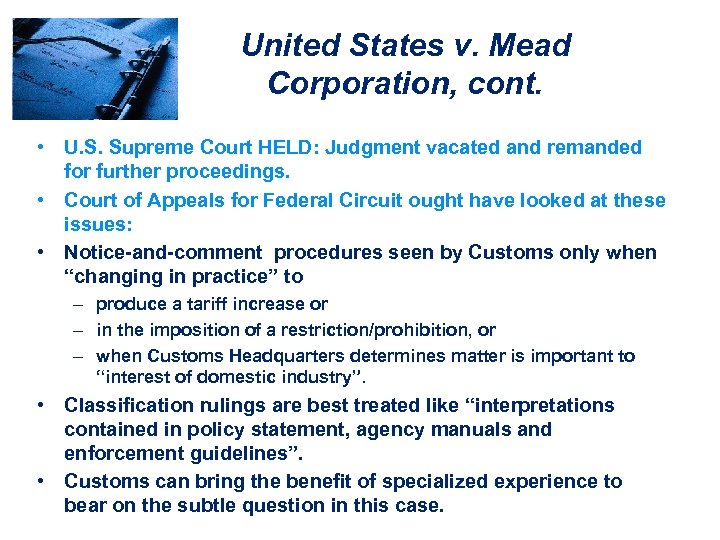 United States v. Mead Corporation, cont.

• U.S. Supreme Court HELD: Judgment vacated and remanded for further proceedings.
• Court of Appeals for Federal Circuit ought have looked at these issues:
• Notice-and-comment procedures seen by Customs only when “changing in practice” to
– produce a tariff increase or
– in the imposition of a restriction/prohibition, or
– when Customs Headquarters determines matter is important to “interest of domestic industry”.
• Classification rulings are best treated like “interpretations contained in policy statement, agency manuals and enforcement guidelines”.
• Customs can bring the benefit of specialized experience to bear on the subtle question in this case.